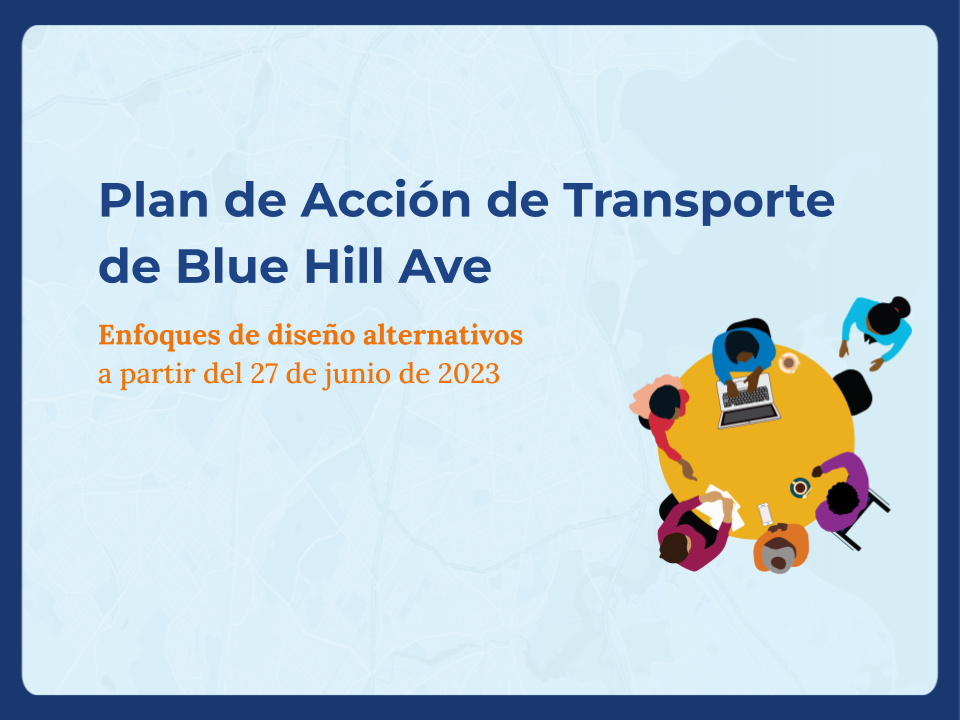 Plan de Acción de Transporte de Blue Hill Ave

Enfoques de diseño alternativos
a partir del 27 de junio de 2023